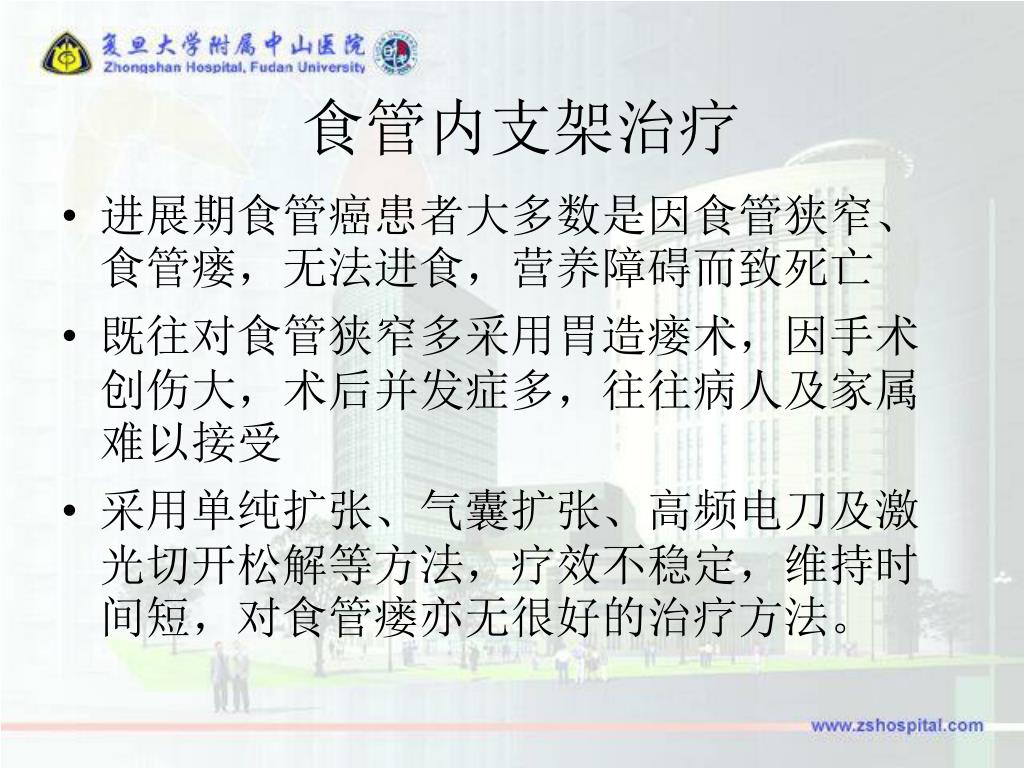 复旦大学附属中山医院
Zhongshan Hospital, Fudan University

食管内支架治疗

• 进展期食管癌患者大多数是因食管狭窄、食管瘘，无法进食，营养障碍而致死亡

• 既往对食管狭窄多采用胃造瘘术，因手术创伤大，术后并发症多，往往病人及家属难以接受

• 采用单纯扩张、气囊扩张、高频电刀及激光切开松解等方法，疗效不稳定，维持时间短，对食管瘘亦无很好的治疗方法。

www.zshospital.com